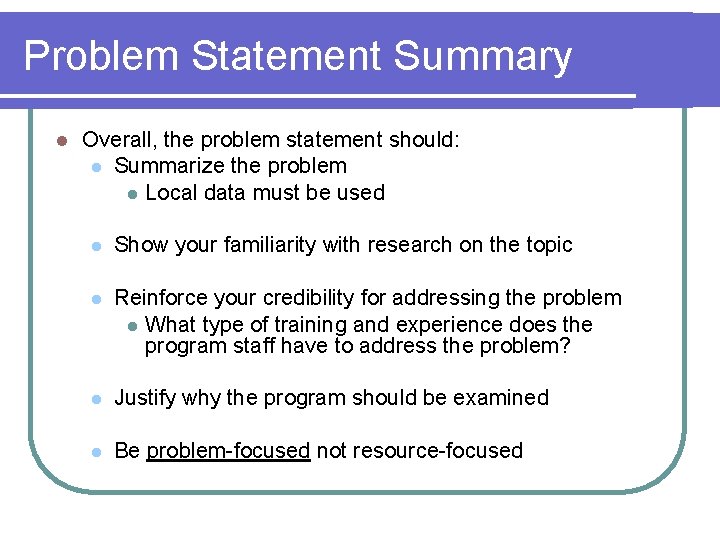 Problem Statement Summary

- Overall, the problem statement should:
  - Summarize the problem
    - Local data must be used
  - Show your familiarity with research on the topic
  - Reinforce your credibility for addressing the problem
    - What type of training and experience does the program staff have to address the problem?
  - Justify why the program should be examined
  - Be problem-focused not resource-focused